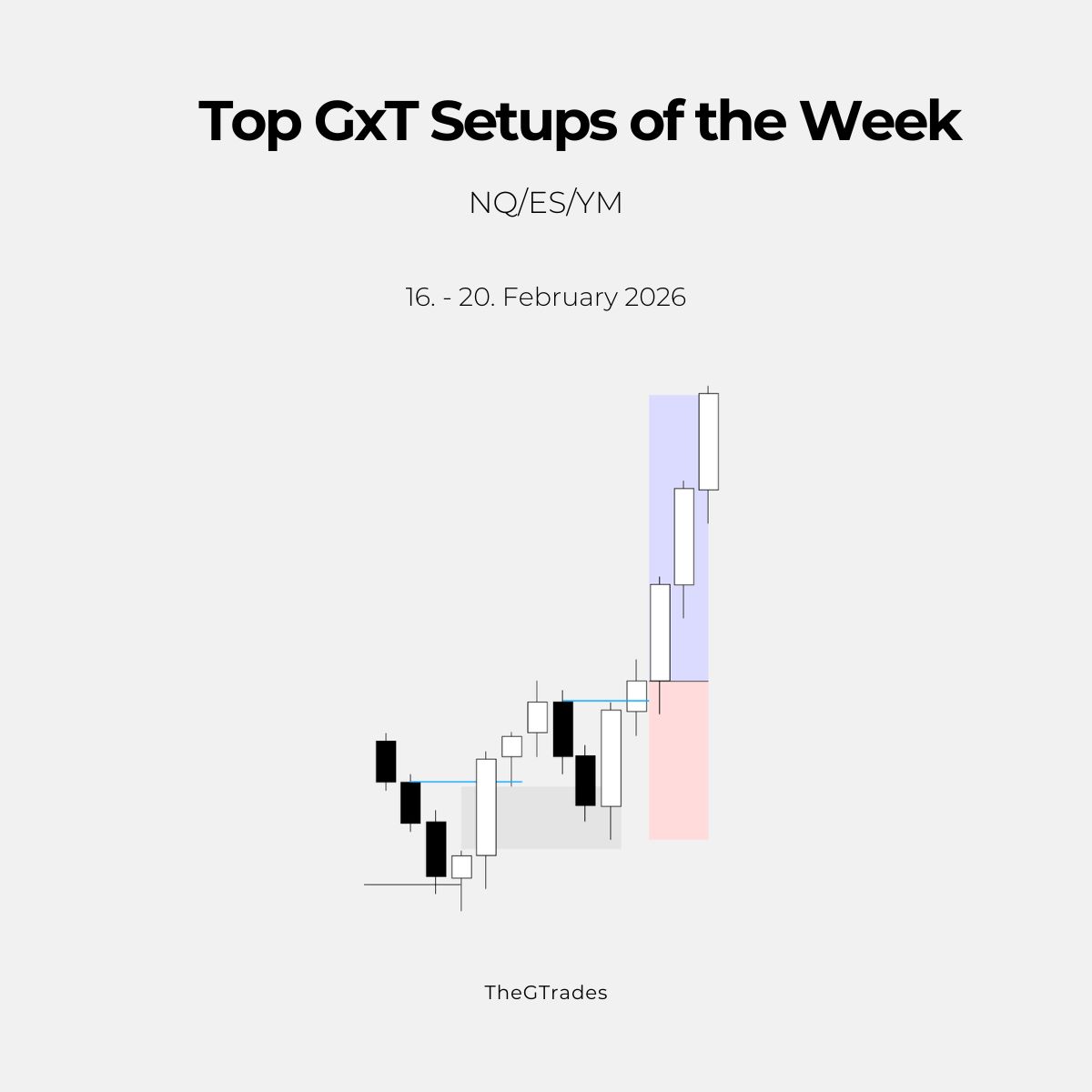 Top GxT Setups of the Week

NQ/ES/YM

16. - 20. February 2026

TheGTrades